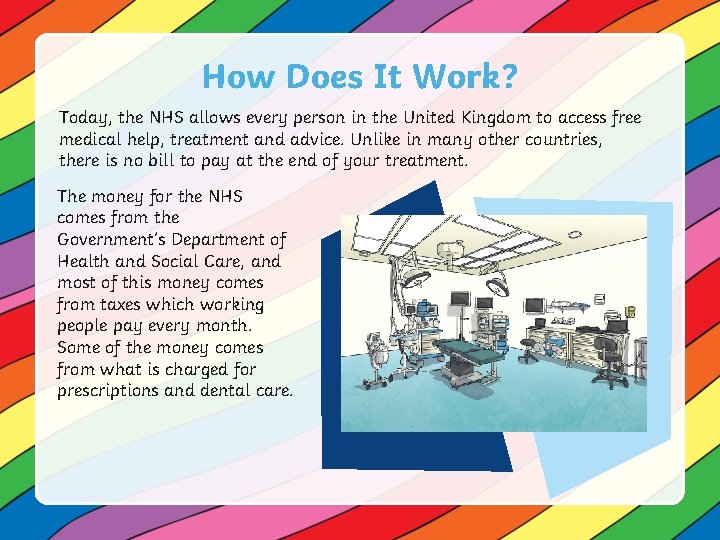 How Does It Work?

Today, the NHS allows every person in the United Kingdom to access free medical help, treatment and advice. Unlike in many other countries, there is no bill to pay at the end of your treatment.

The money for the NHS comes from the Government's Department of Health and Social Care, and most of this money comes from taxes which working people pay every month. Some of the money comes from what is charged for prescriptions and dental care.